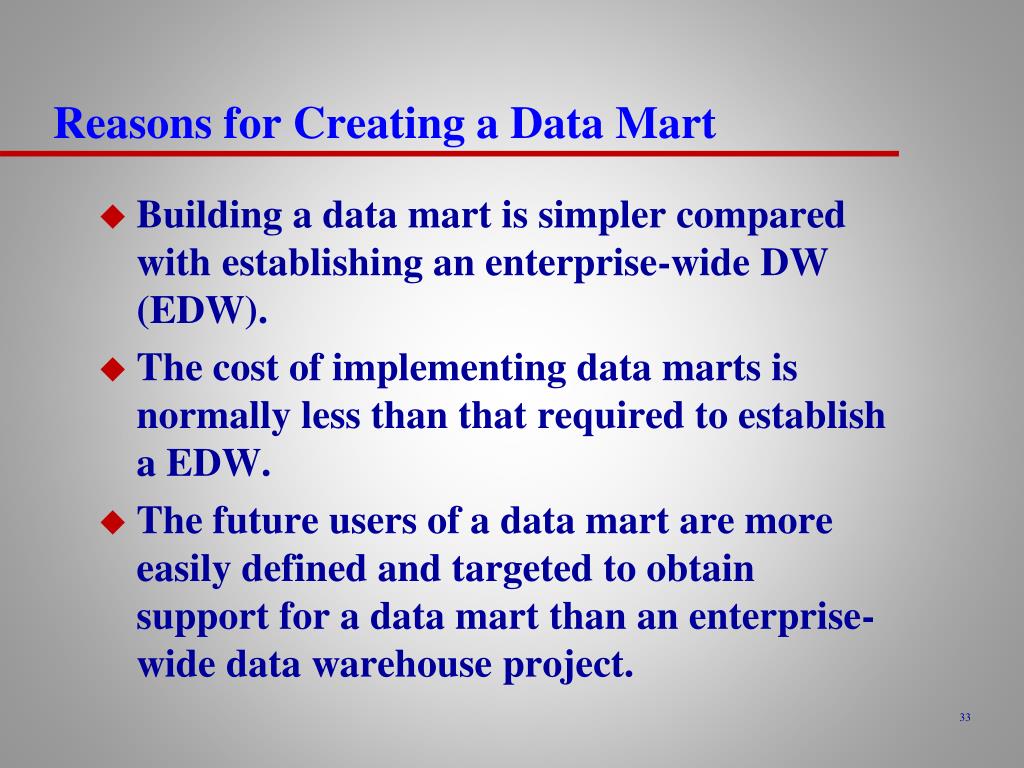 Reasons for Creating a Data Mart

◆ Building a data mart is simpler compared with establishing an enterprise-wide DW (EDW).

◆ The cost of implementing data marts is normally less than that required to establish a EDW.

◆ The future users of a data mart are more easily defined and targeted to obtain support for a data mart than an enterprise-wide data warehouse project.

33